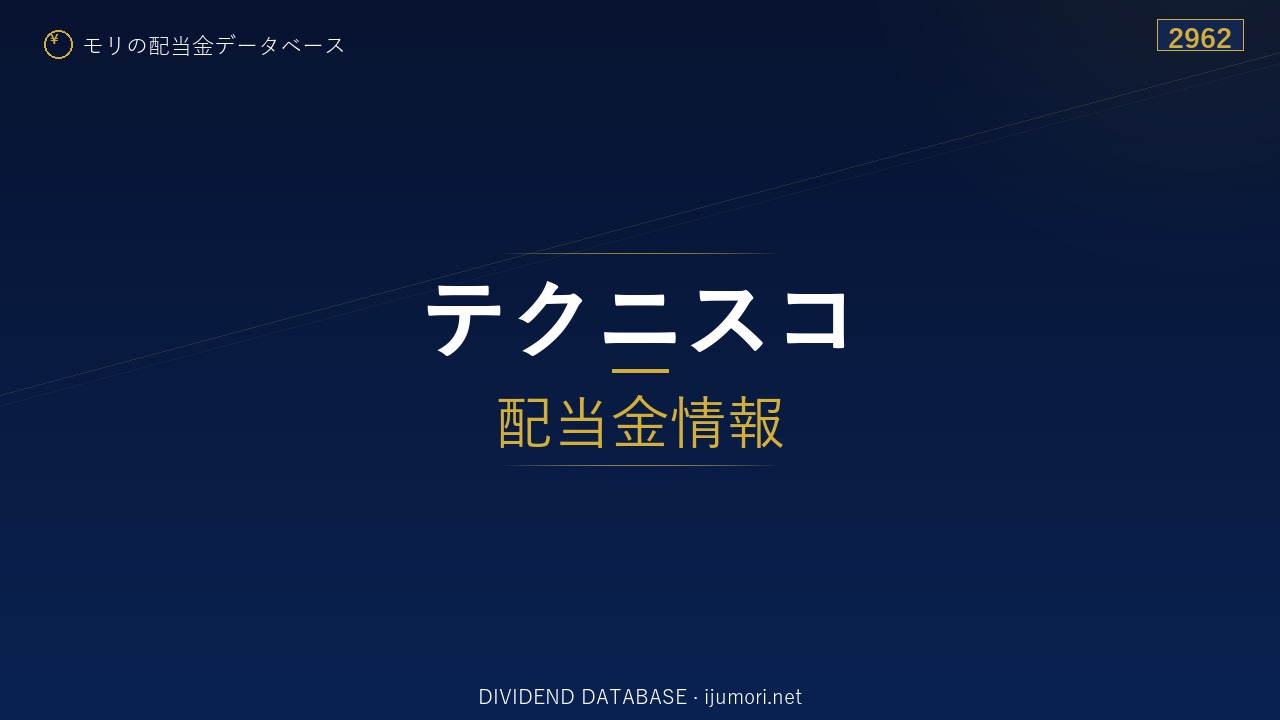 ¥ モリの配当金データベース

2962

テクニスコ

配当金情報

DIVIDEND DATABASE · ijumori.net